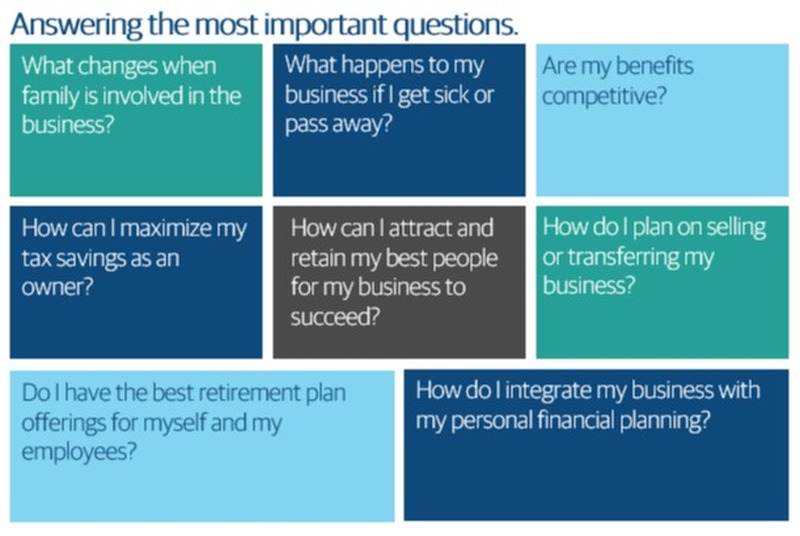 Answering the most important questions.

What changes when family is involved in the business?

What happens to my business if I get sick or pass away?

Are my benefits competitive?

How can I maximize my tax savings as an owner?

How can I attract and retain my best people for my business to succeed?

How do I plan on selling or transferring my business?

Do I have the best retirement plan offerings for myself and my employees?

How do I integrate my business with my personal financial planning?